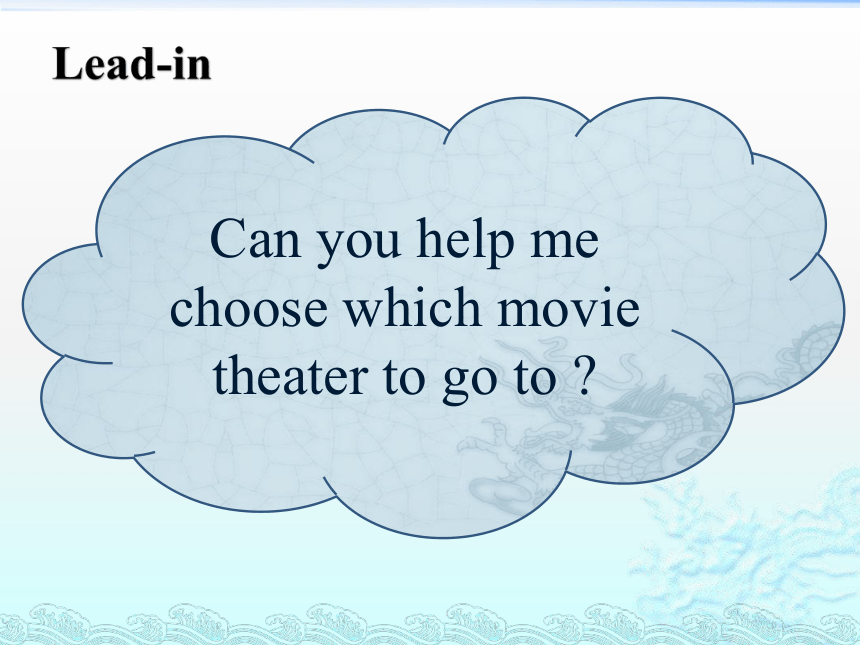 Lead-in

Can you help me choose which movie theater to go to ?